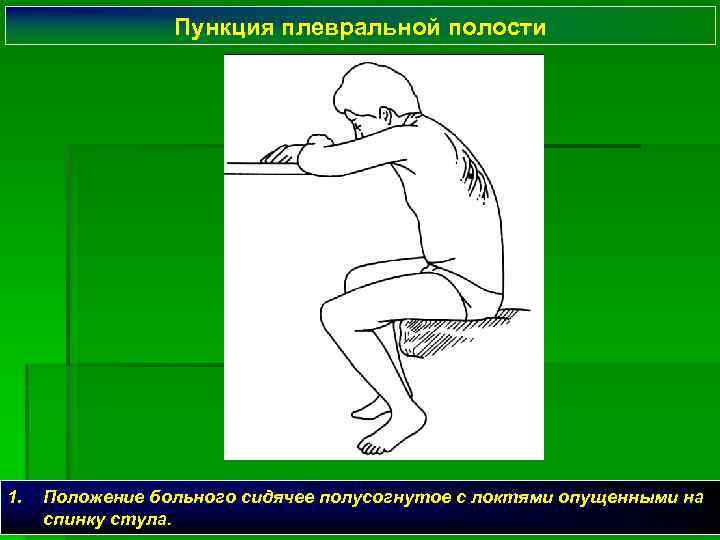 Пункция плевральной полости

1. Положение больного сидячее полусогнутое с локтями опущенными на спинку стула.